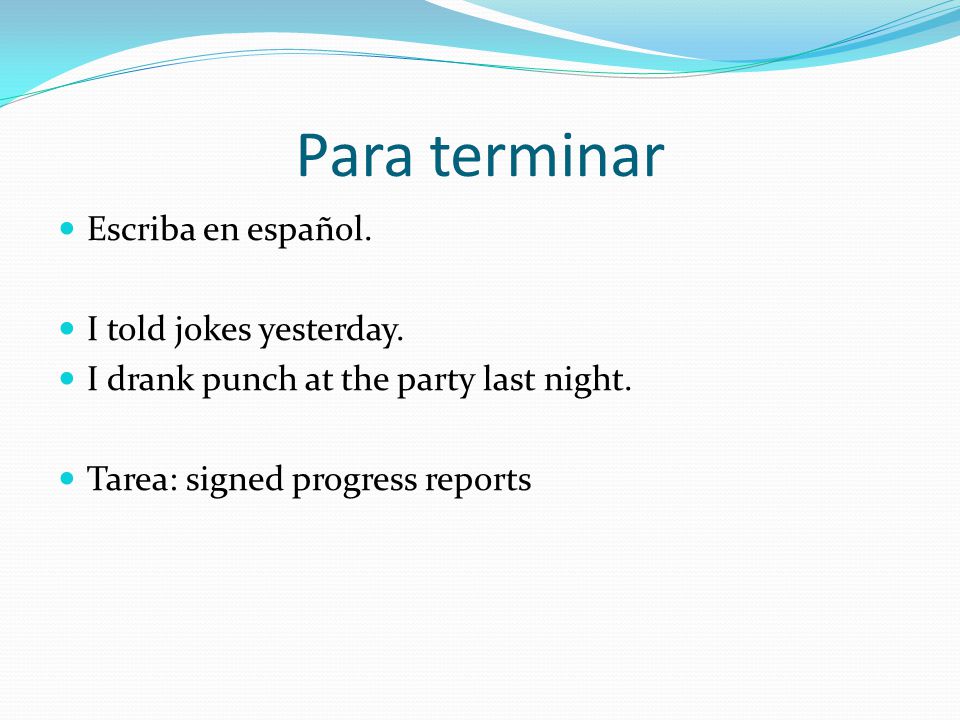 Para terminar

Escriba en español.

I told jokes yesterday.

I drank punch at the party last night.

Tarea: signed progress reports